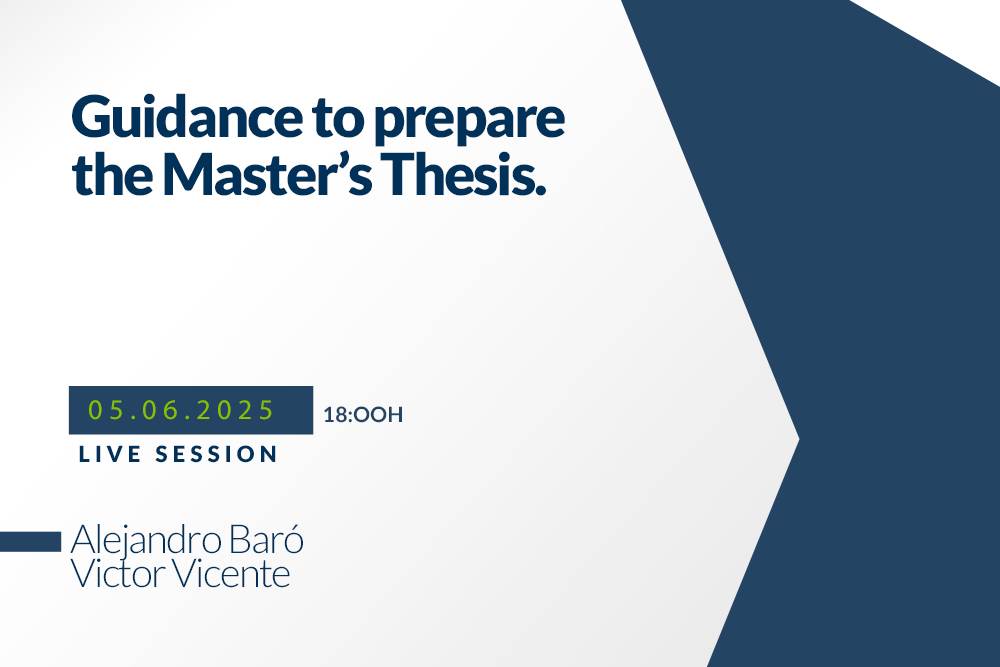 Guidance to prepare the Master's Thesis.

05.06.2025

18:OOH

LIVE SESSION

Alejandro Baró
Victor Vicente